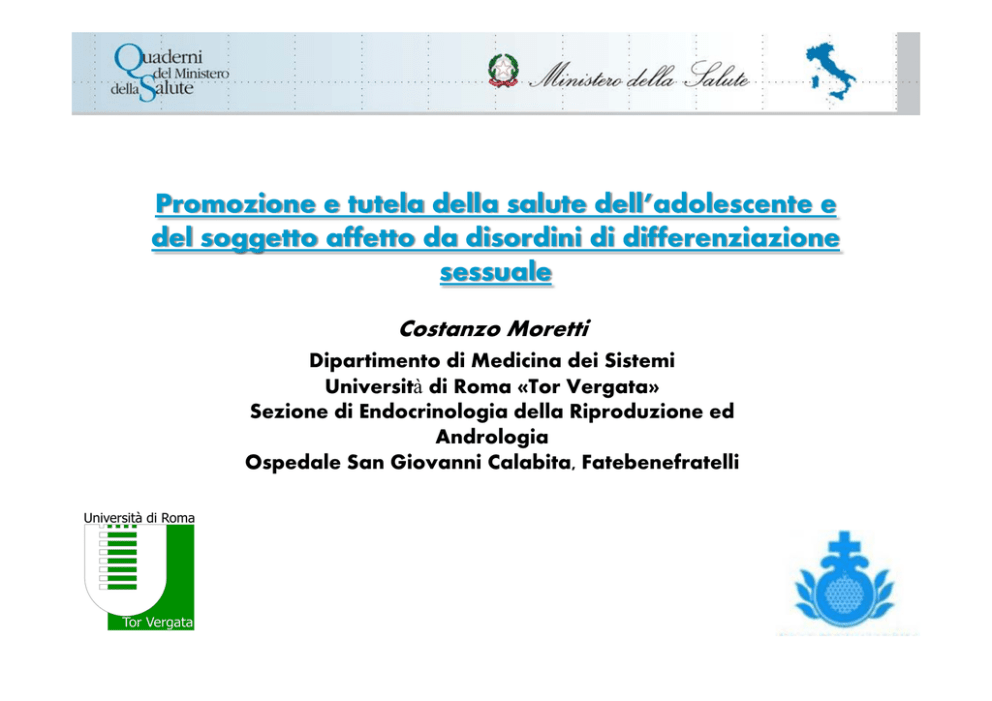 Quaderni del Ministero della Salute

Ministero della Salute

Promozione e tutela della salute dell'adolescente e del soggetto affetto da disordini di differenziazione sessuale

Costanzo Moretti

Dipartimento di Medicina dei Sistemi
Università di Roma «Tor Vergata»
Sezione di Endocrinologia della Riproduzione ed Andrologia
Ospedale San Giovanni Calabita, Fatebenefratelli

Università di Roma
Tor Vergata